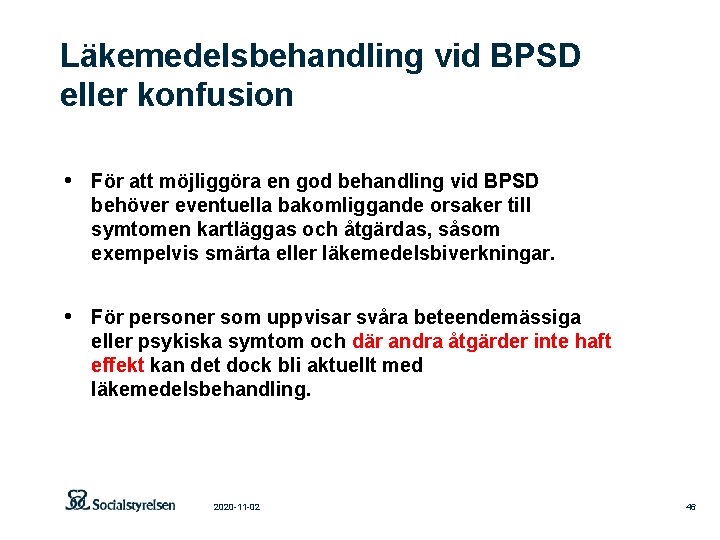 Läkemedelsbehandling vid BPSD eller konfusion

• För att möjliggöra en god behandling vid BPSD behöver eventuella bakomliggande orsaker till symtomen kartläggas och åtgärdas, såsom exempelvis smärta eller läkemedelsbiverkningar.

• För personer som uppvisar svåra beteendemässiga eller psykiska symtom och där andra åtgärder inte haft effekt kan det dock bli aktuellt med läkemedelsbehandling.

Socialstyrelsen 2020-11-02 46